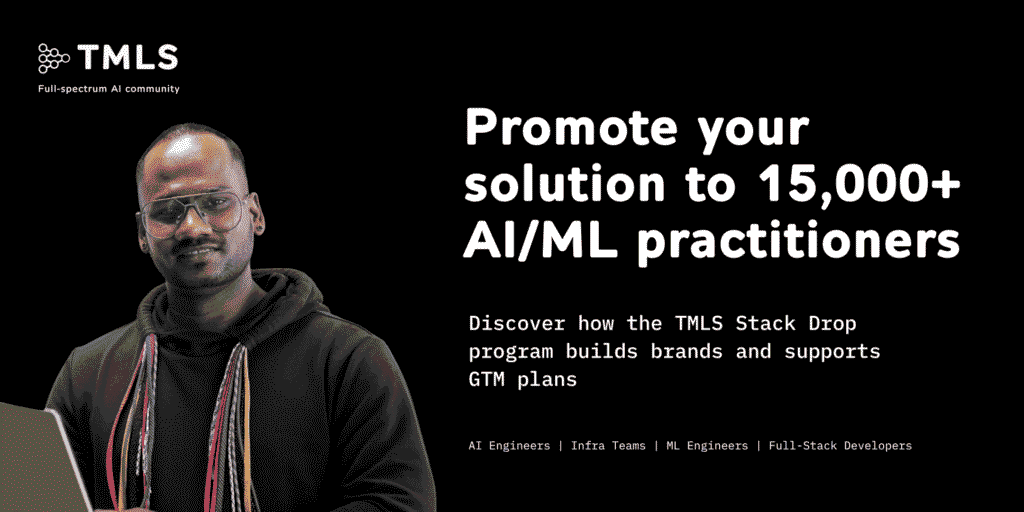 TMLS
Full-spectrum AI community

Promote your solution to 15,000+ AI/ML practitioners

Discover how the TMLS Stack Drop program builds brands and supports GTM plans

AI Engineers | Infra Teams | ML Engineers | Full-Stack Developers